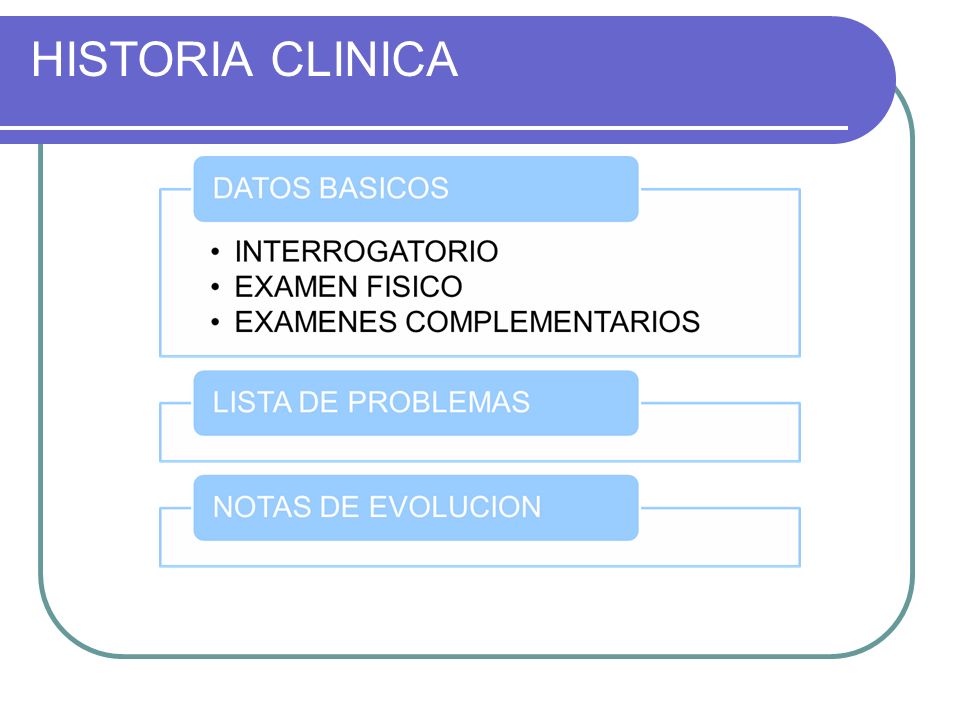 HISTORIA CLINICA

DATOS BASICOS

• INTERROGATORIO
• EXAMEN FISICO
• EXAMENES COMPLEMENTARIOS

LISTA DE PROBLEMAS

NOTAS DE EVOLUCION